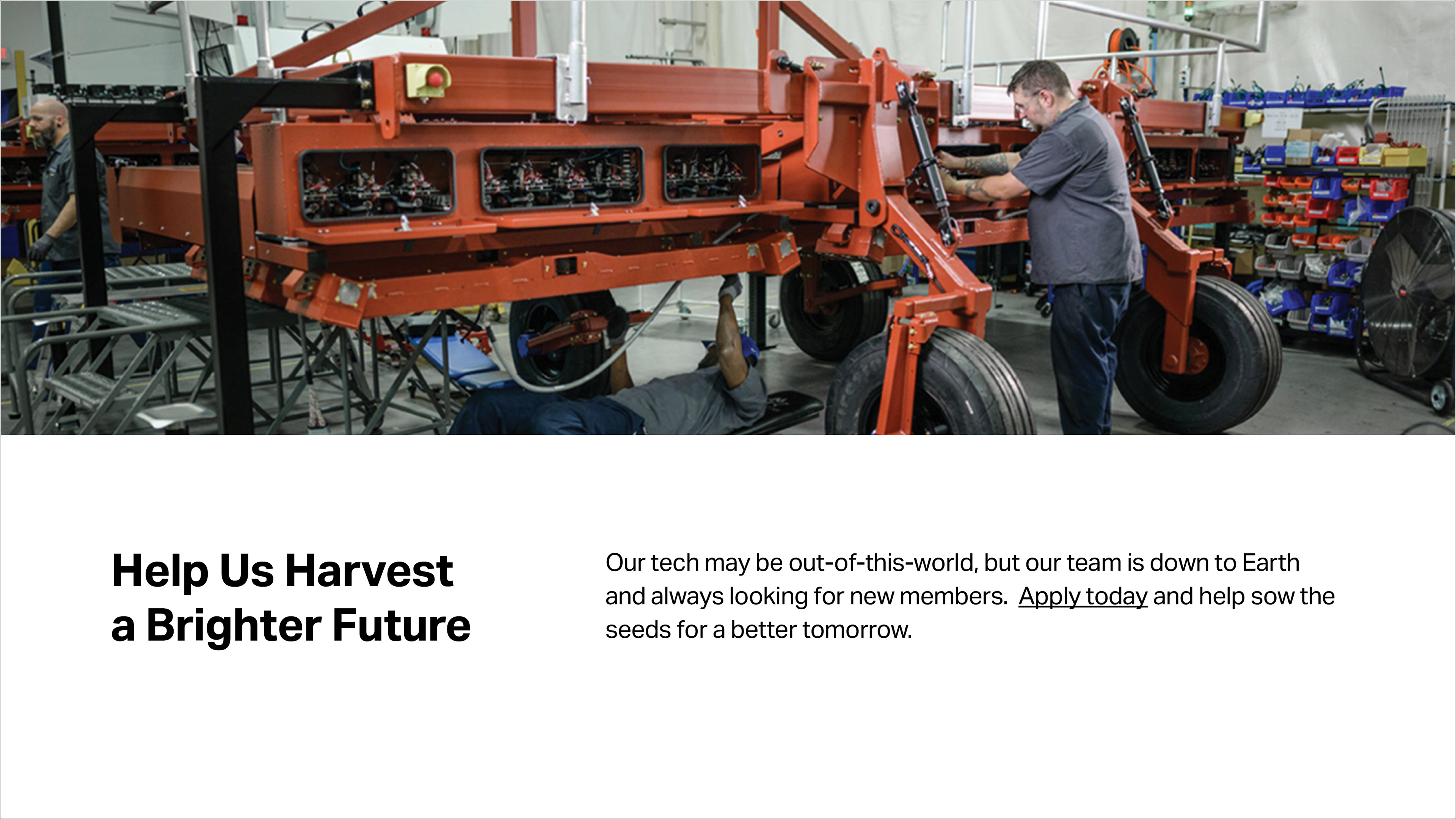 Help Us Harvest a Brighter Future

Our tech may be out-of-this-world, but our team is down to Earth and always looking for new members. Apply today and help sow the seeds for a better tomorrow.